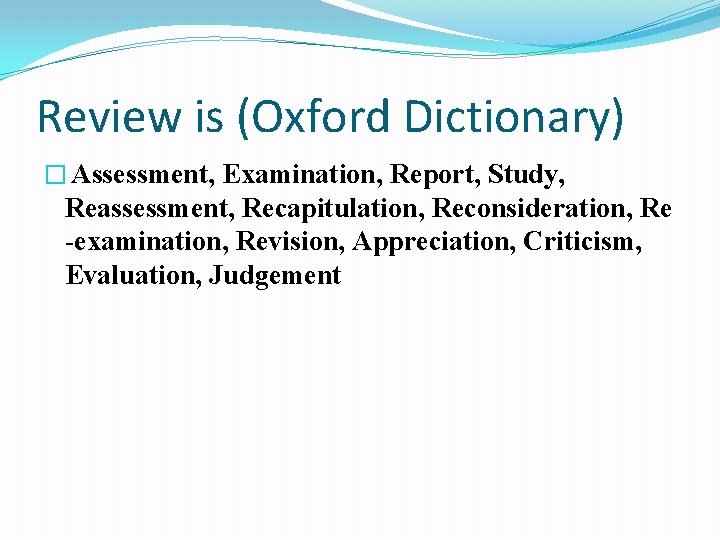 Review is (Oxford Dictionary)

Assessment, Examination, Report, Study, Reassessment, Recapitulation, Reconsideration, Re-examination, Revision, Appreciation, Criticism, Evaluation, Judgement